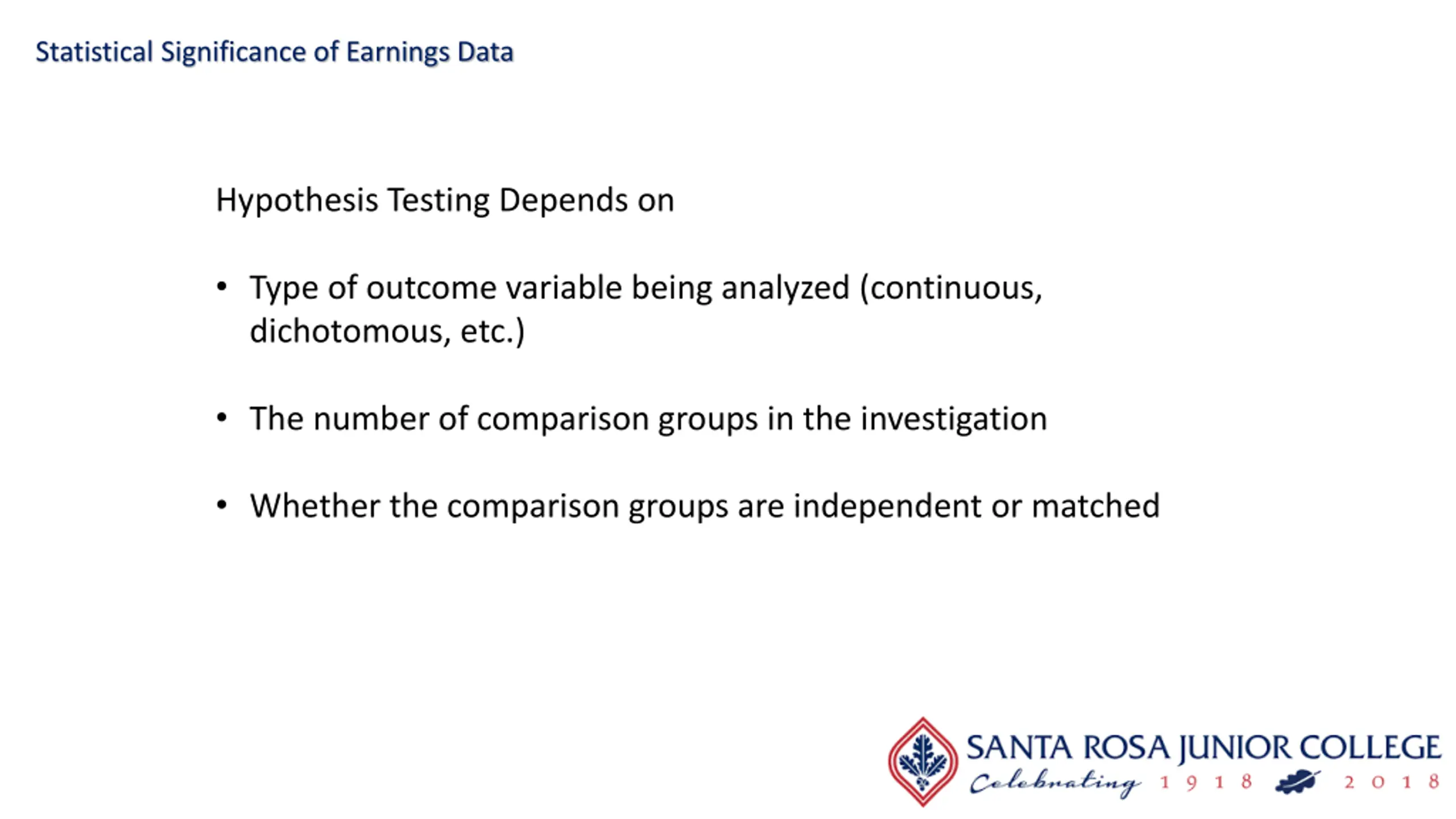 Statistical Significance of Earnings Data

Hypothesis Testing Depends on

• Type of outcome variable being analyzed (continuous, dichotomous, etc.)

• The number of comparison groups in the investigation

• Whether the comparison groups are independent or matched

SANTA ROSA JUNIOR COLLEGE
Celebrating 1918 2018